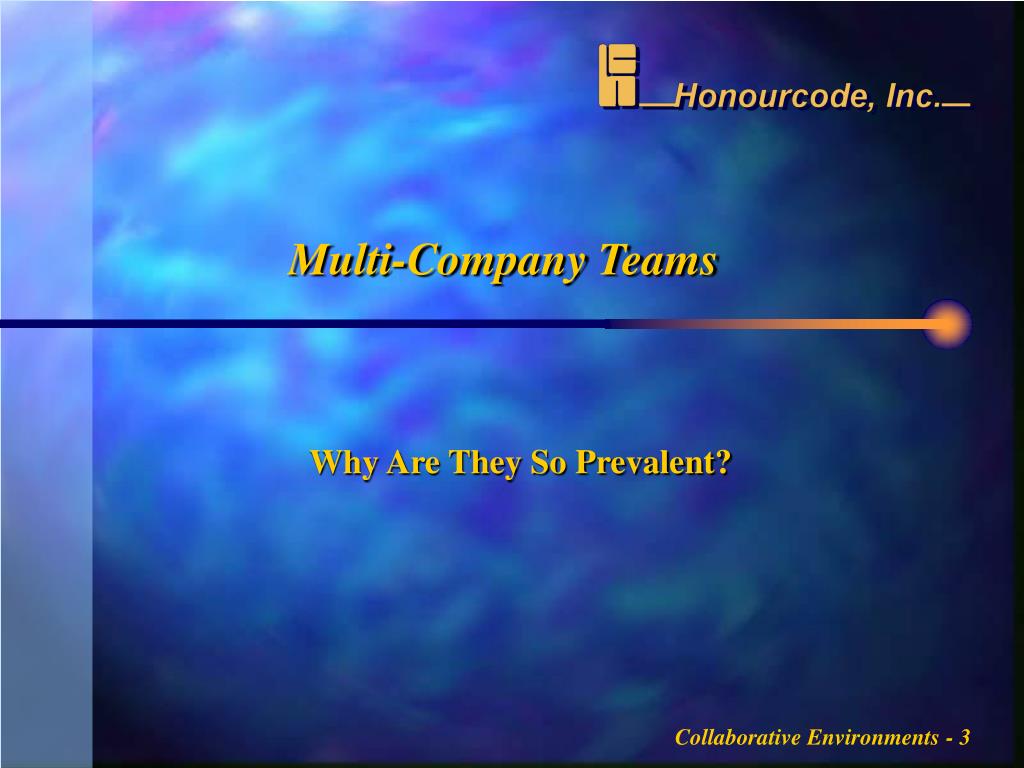 Honourcode, Inc.

Multi-Company Teams

Why Are They So Prevalent?

Collaborative Environments - 3